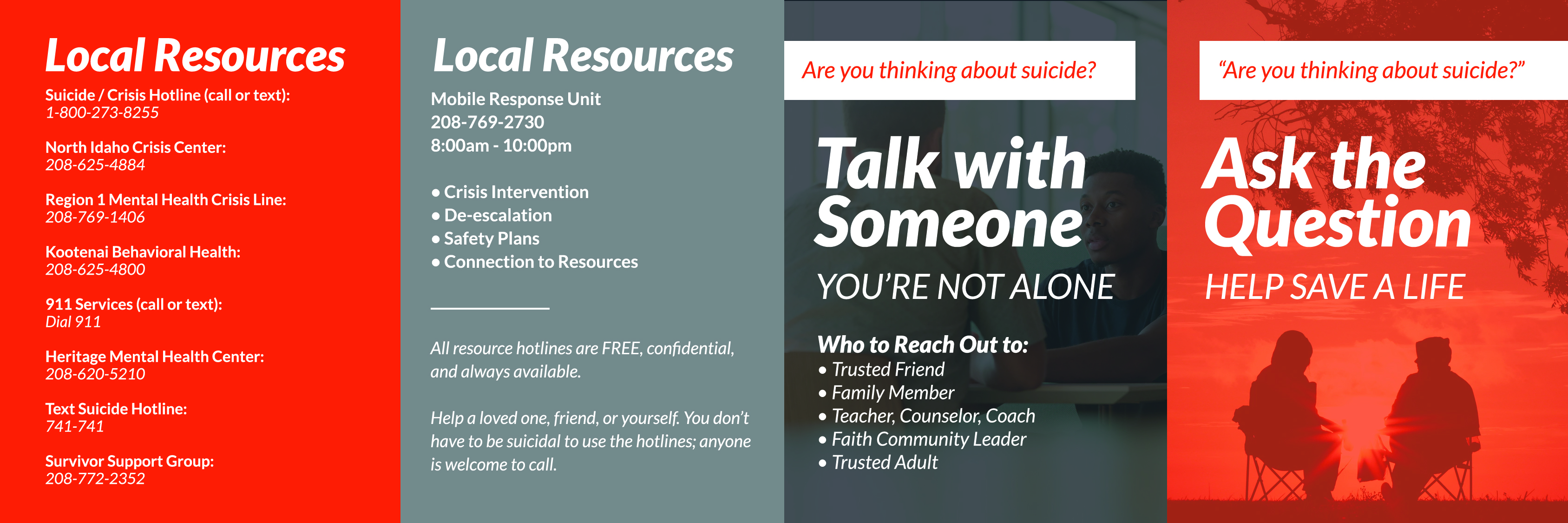 Local Resources

Suicide / Crisis Hotline (call or text):
1-800-273-8255

North Idaho Crisis Center:
208-625-4884

Region 1 Mental Health Crisis Line:
208-769-1406

Kootenai Behavioral Health:
208-625-4800

911 Services (call or text):
Dial 911

Heritage Mental Health Center:
208-620-5210

Text Suicide Hotline:
741-741

Survivor Support Group:
208-772-2352

Local Resources

Mobile Response Unit
208-769-2730
8:00am - 10:00pm

• Crisis Intervention
• De-escalation
• Safety Plans
• Connection to Resources

All resource hotlines are FREE, confidential, and always available.

Help a loved one, friend, or yourself. You don't have to be suicidal to use the hotlines; anyone is welcome to call.

Are you thinking about suicide?

Talk with Someone

YOU'RE NOT ALONE

Who to Reach Out to:
• Trusted Friend
• Family Member
• Teacher, Counselor, Coach
• Faith Community Leader
• Trusted Adult

"Are you thinking about suicide?"

Ask the Question

HELP SAVE A LIFE